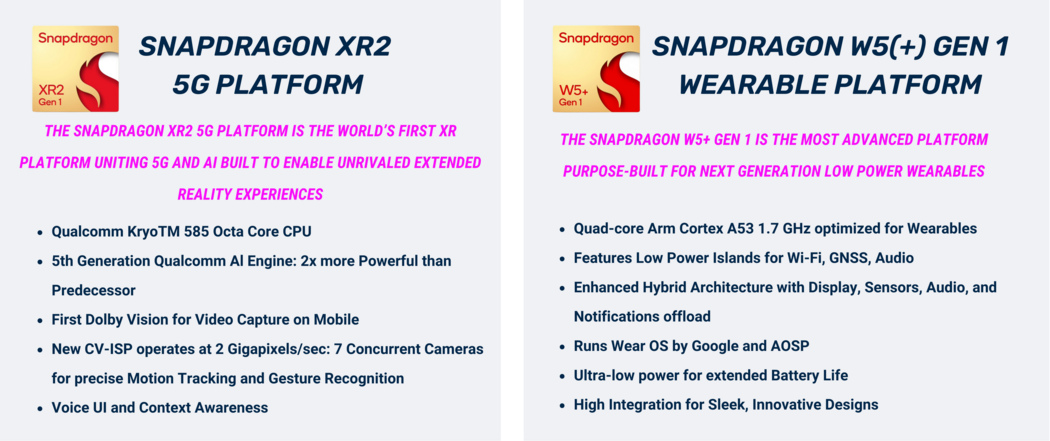 Snapdragon XR2 Gen 1

SNAPDRAGON XR2 5G PLATFORM

THE SNAPDRAGON XR2 5G PLATFORM IS THE WORLD'S FIRST XR PLATFORM UNITING 5G AND AI BUILT TO ENABLE UNRIVALED EXTENDED REALITY EXPERIENCES

- Qualcomm KryoTM 585 Octa Core CPU
- 5th Generation Qualcomm AI Engine: 2x more Powerful than Predecessor
- First Dolby Vision for Video Capture on Mobile
- New CV-ISP operates at 2 Gigapixels/sec: 7 Concurrent Cameras for precise Motion Tracking and Gesture Recognition
- Voice UI and Context Awareness

Snapdragon W5+ Gen 1

SNAPDRAGON W5(+) GEN 1 WEARABLE PLATFORM

THE SNAPDRAGON W5+ GEN 1 IS THE MOST ADVANCED PLATFORM PURPOSE-BUILT FOR NEXT GENERATION LOW POWER WEARABLES

- Quad-core Arm Cortex A53 1.7 GHz optimized for Wearables
- Features Low Power Islands for Wi-Fi, GNSS, Audio
- Enhanced Hybrid Architecture with Display, Sensors, Audio, and Notifications offload
- Runs Wear OS by Google and AOSP
- Ultra-low power for extended Battery Life
- High Integration for Sleek, Innovative Designs